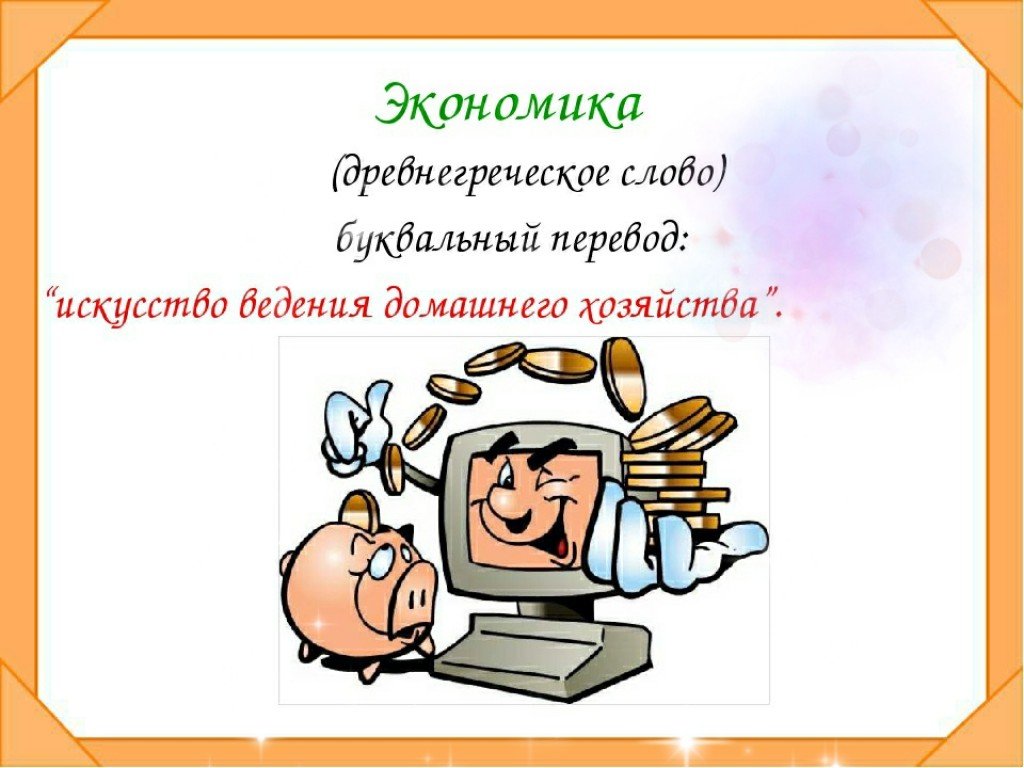 Экономика

(древнегреческое слово)

буквальный перевод:

“искусство ведения домашнего хозяйства”.